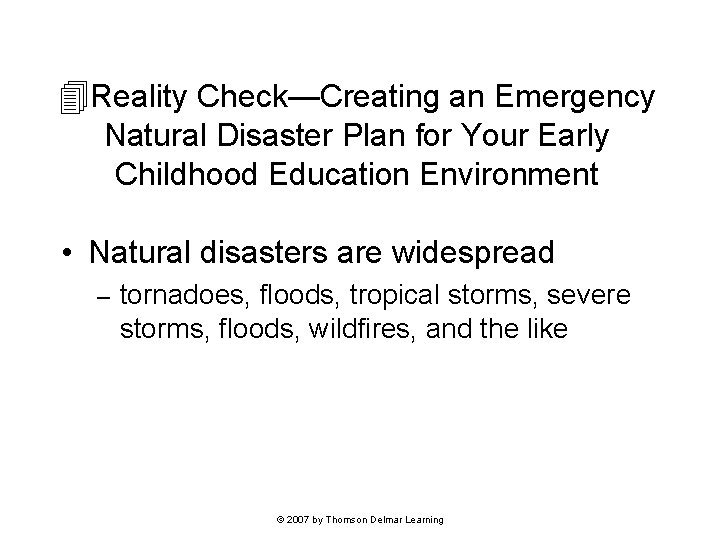 Reality Check—Creating an Emergency Natural Disaster Plan for Your Early Childhood Education Environment

• Natural disasters are widespread

– tornadoes, floods, tropical storms, severe storms, floods, wildfires, and the like

© 2007 by Thomson Delmar Learning